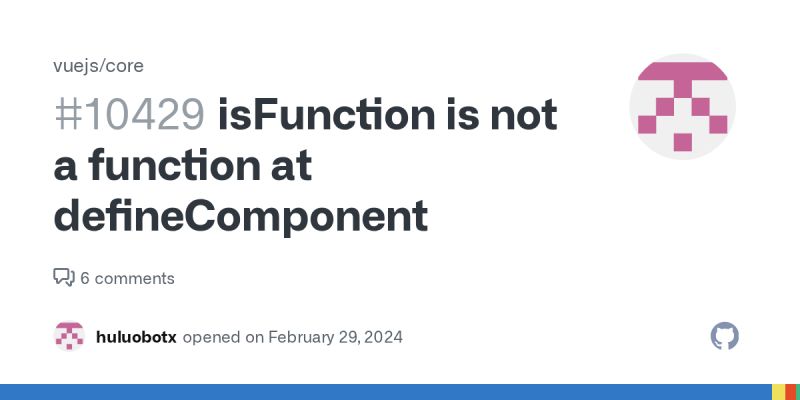 vuejs/core

#10429 isFunction is not a function at defineComponent

6 comments

huluobotx opened on February 29, 2024